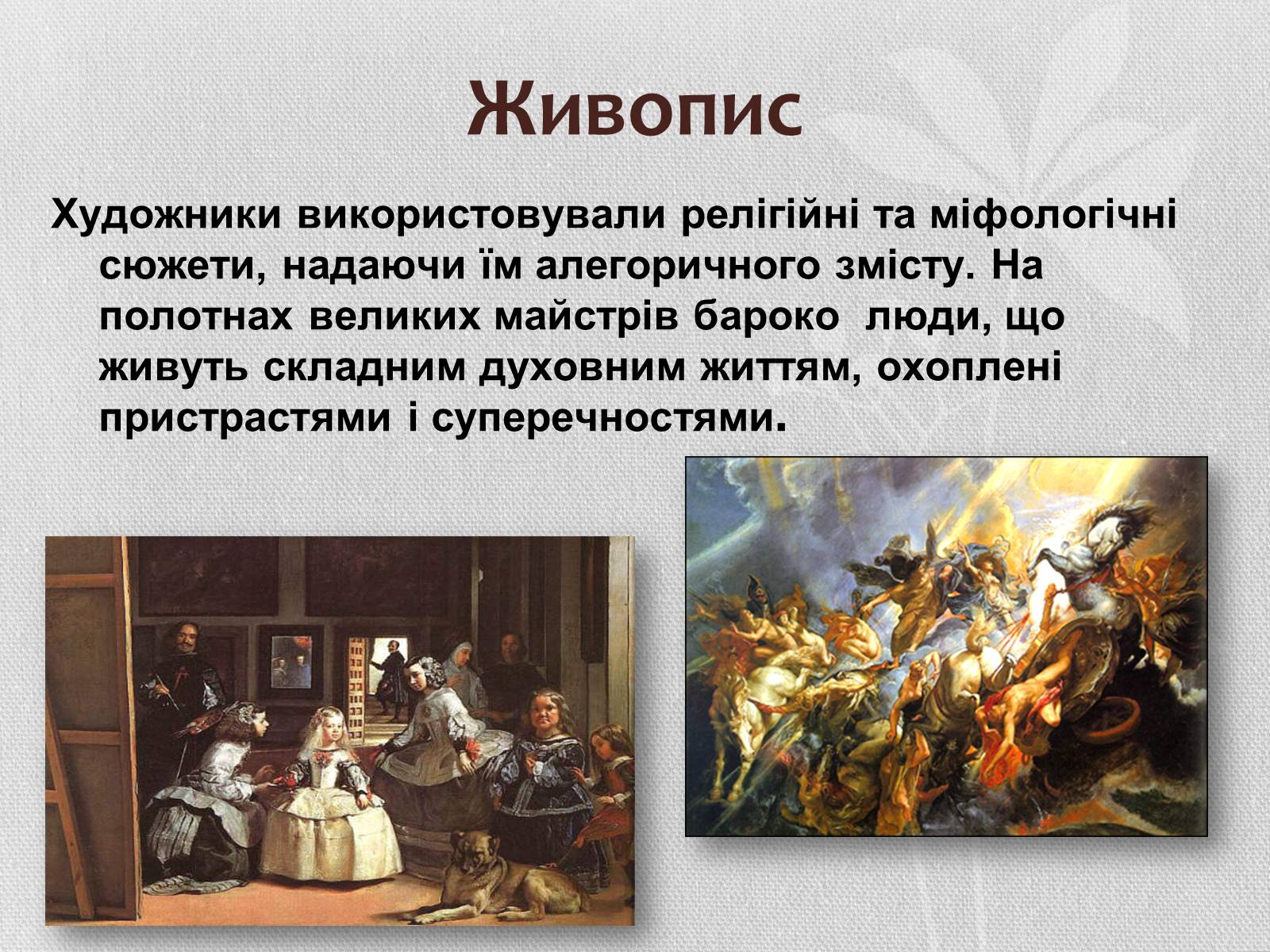 Живопис

Художники використовували релігійні та міфологічні сюжети, надаючи їм алегоричного змісту. На полотнах великих майстрів бароко  люди, що живуть складним духовним життям, охоплені пристрастями і суперечностями.